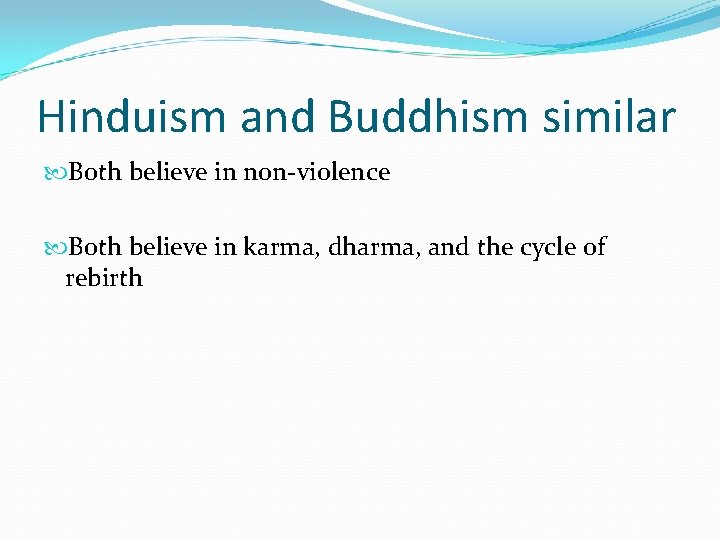 Hinduism and Buddhism similar

Both believe in non-violence

Both believe in karma, dharma, and the cycle of rebirth